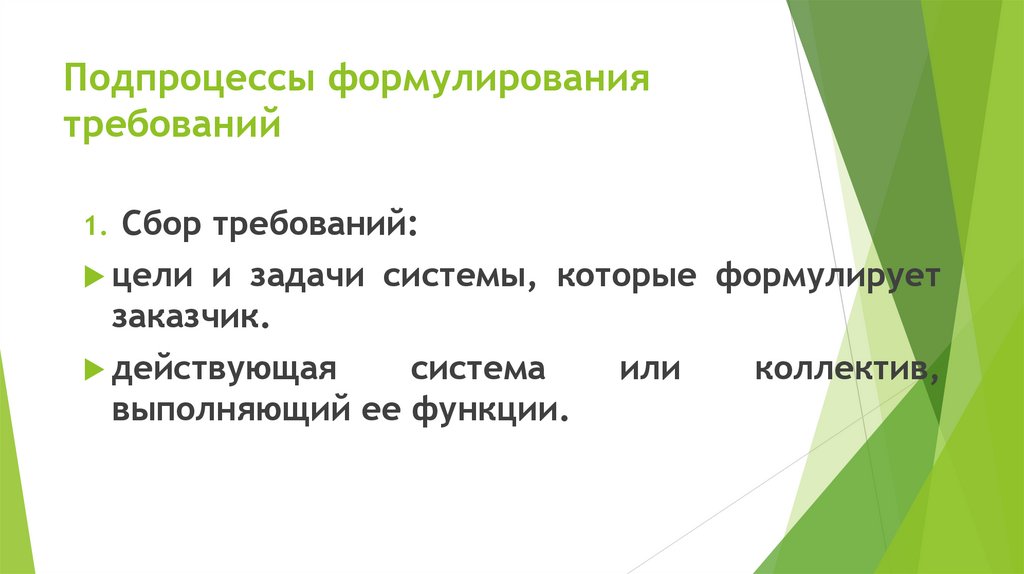 Подпроцессы формулирования требований

1. Сбор требований:

цели и задачи системы, которые формулирует заказчик.

действующая система или коллектив, выполняющий ее функции.